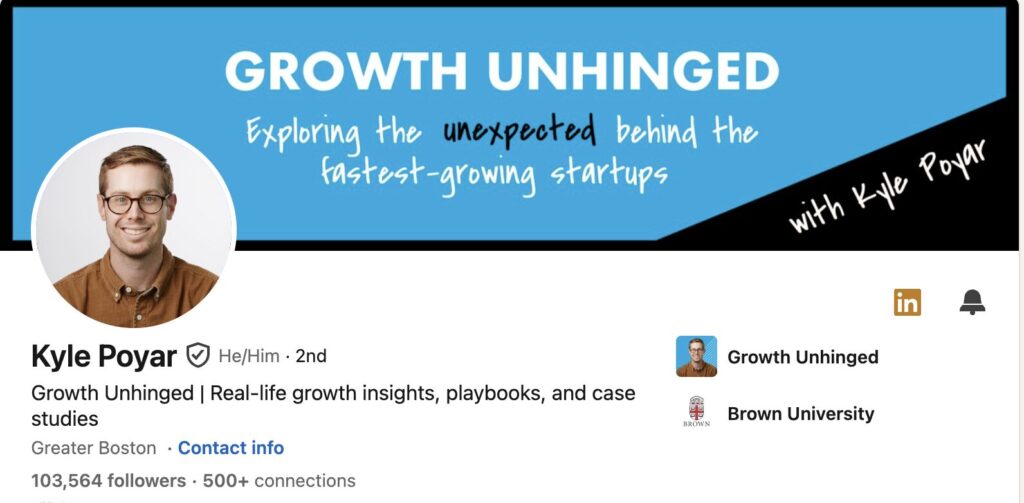 GROWTH UNHINGED

Exploring the unexpected behind the fastest-growing startups

with Kyle Poyar

in

Kyle Poyar He/Him · 2nd

Growth Unhinged | Real-life growth insights, playbooks, and case studies

Greater Boston · Contact info

103,564 followers · 500+ connections

Growth Unhinged

BROWN

Brown University